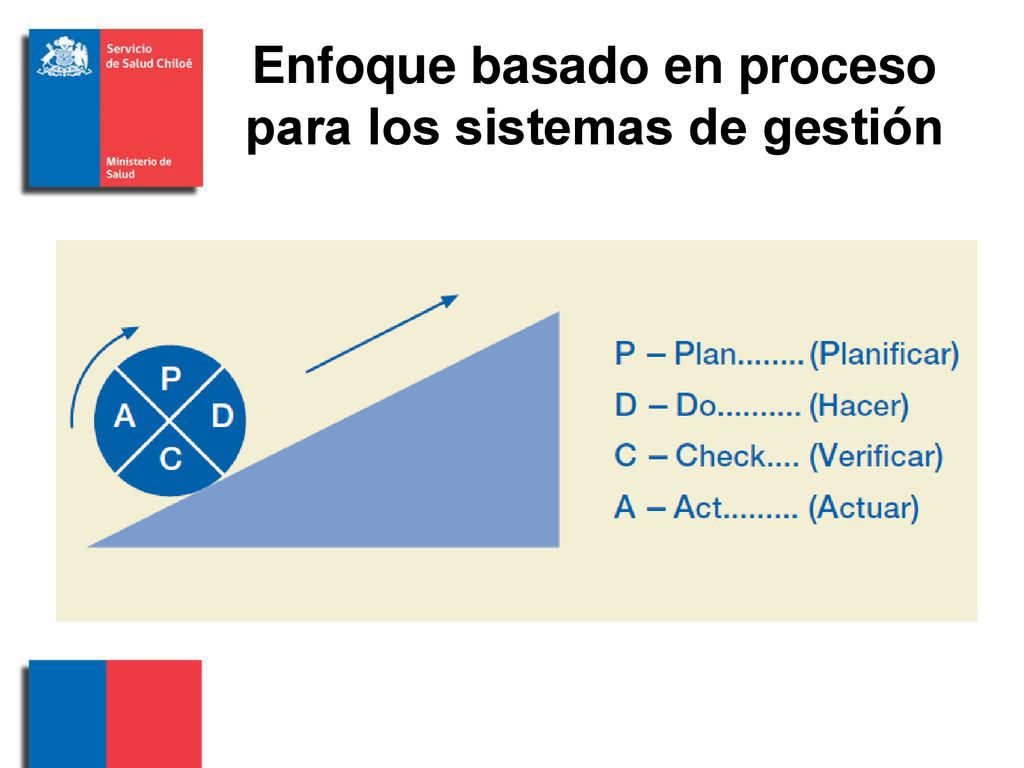 Servicio de Salud Chiloé

Ministerio de Salud

Enfoque basado en proceso para los sistemas de gestión

P
A
D
C

P – Plan........ (Planificar)
D – Do.......... (Hacer)
C – Check.... (Verificar)
A – Act......... (Actuar)